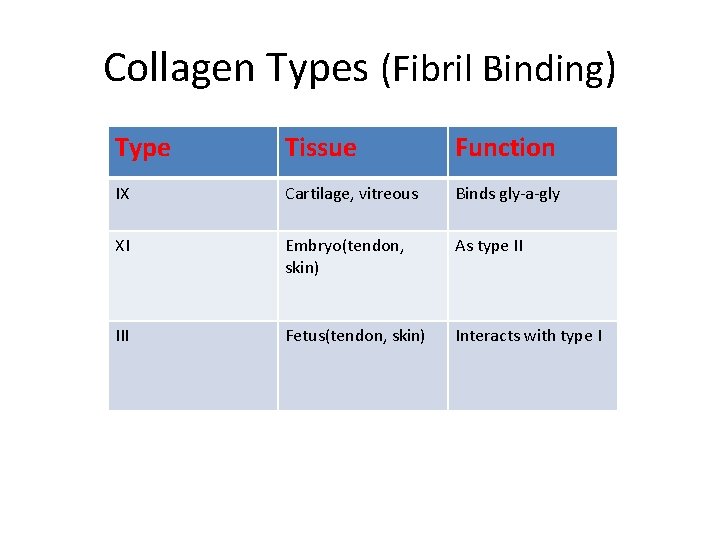 Collagen Types (Fibril Binding)

| Type | Tissue | Function |
|---|---|---|
| IX | Cartilage, vitreous | Binds gly-a-gly |
| XI | Embryo(tendon, skin) | As type II |
| III | Fetus(tendon, skin) | Interacts with type I |